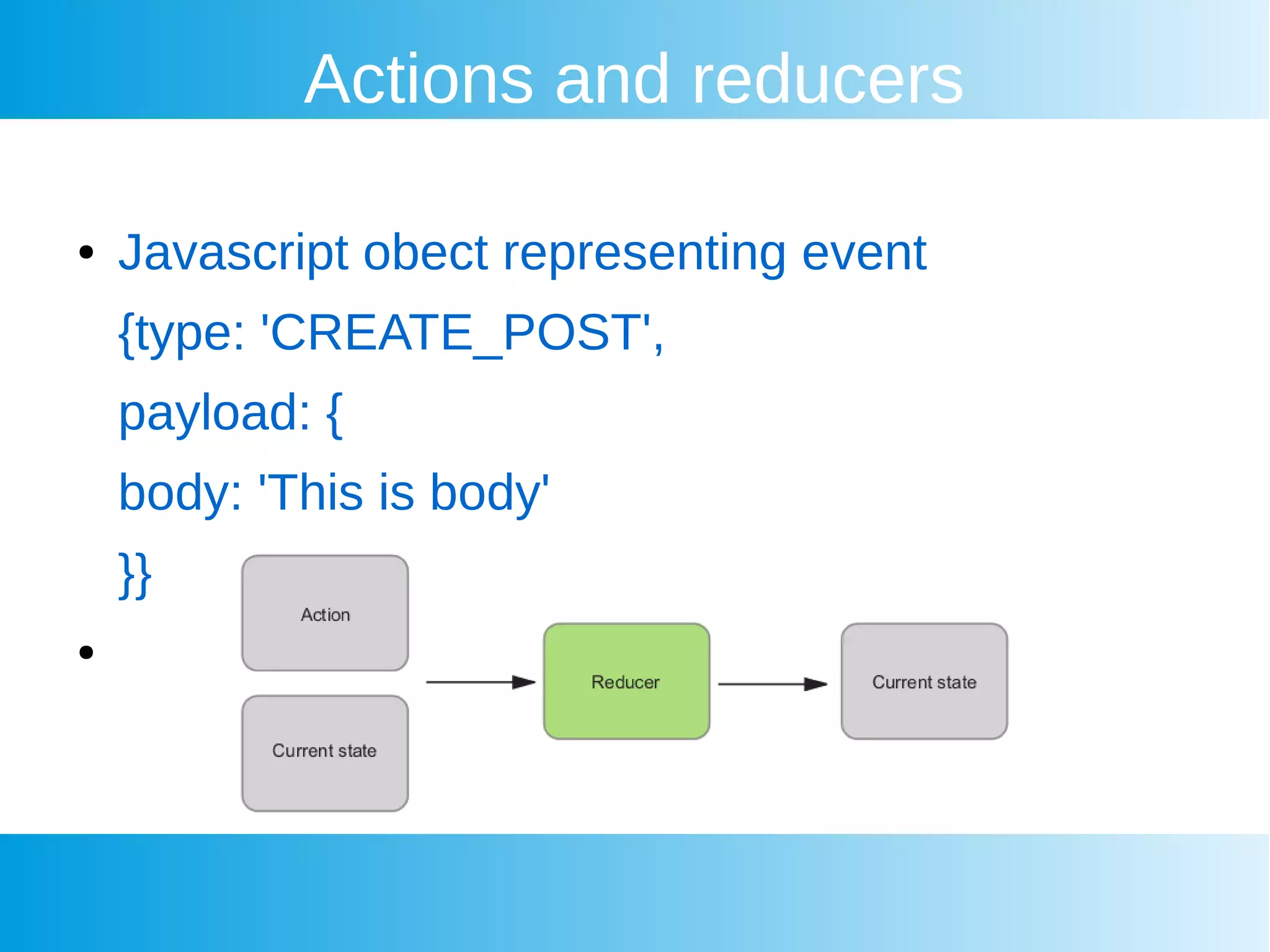 Actions and reducers

• Javascript obect representing event
{type: 'CREATE_POST',
payload: {
body: 'This is body'
}}

•

Action

Current state

Reducer

Current state